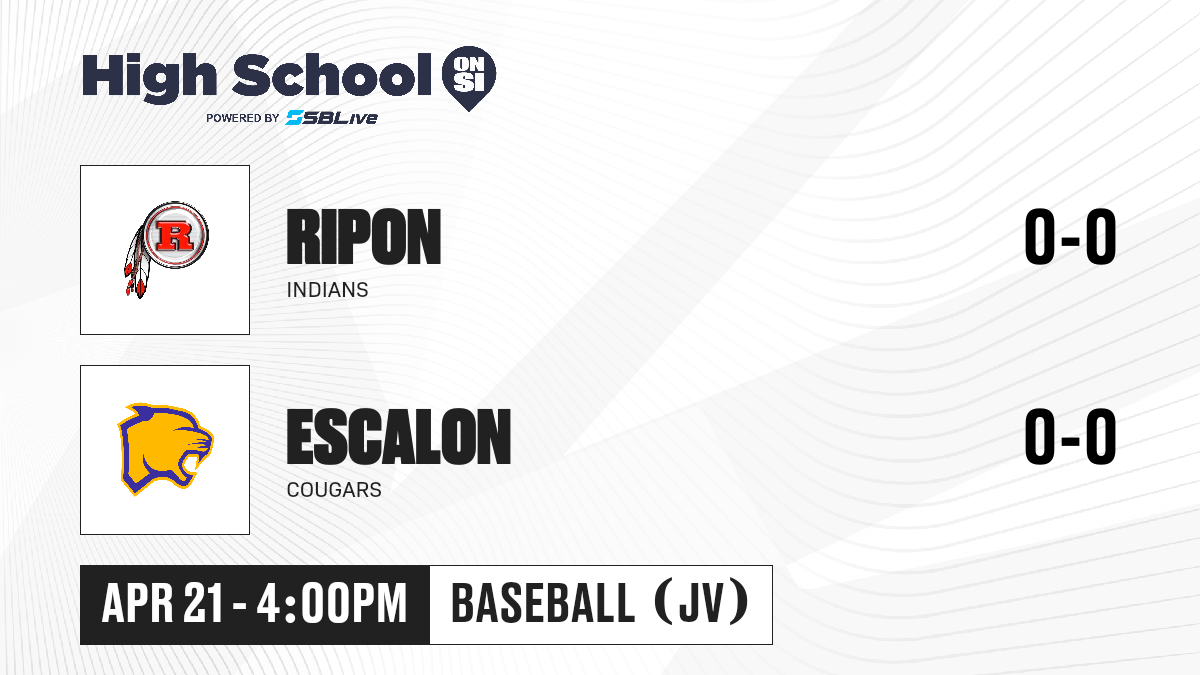 High School ON SI
POWERED BY SBLive

R

RIPON
INDIANS
0-0

ESCALON
COUGARS
0-0

APR 21 - 4:00PM
BASEBALL (JV)